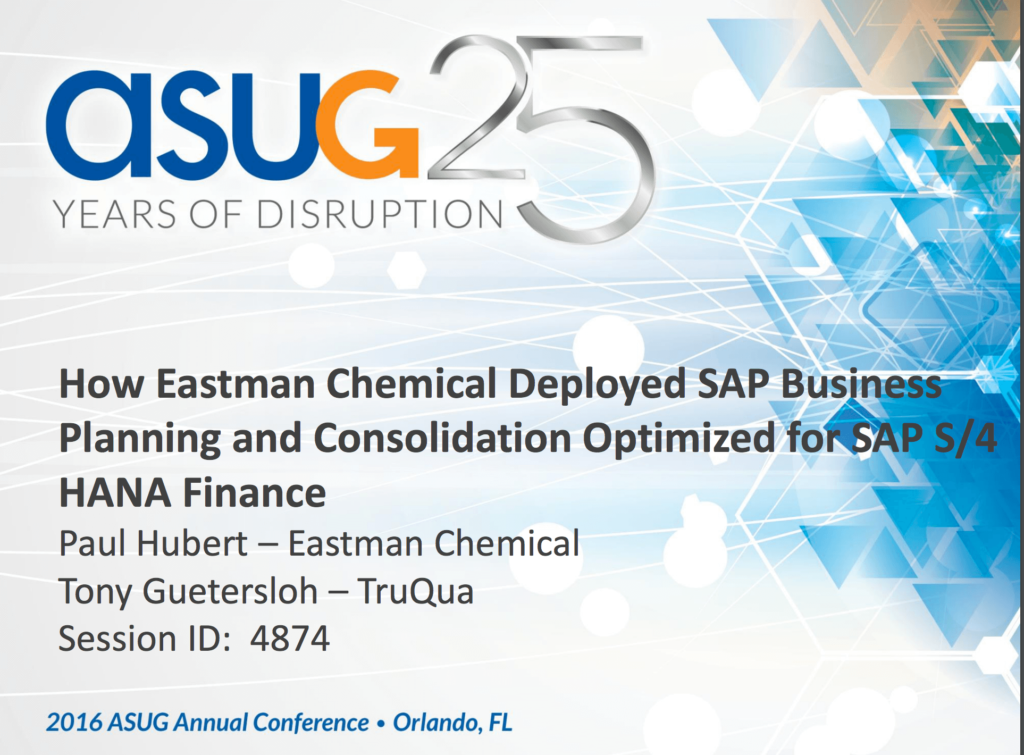 ASUG 25
YEARS OF DISRUPTION

How Eastman Chemical Deployed SAP Business Planning and Consolidation Optimized for SAP S/4 HANA Finance
Paul Hubert – Eastman Chemical
Tony Guetersloh – TruQua
Session ID: 4874

2016 ASUG Annual Conference • Orlando, FL